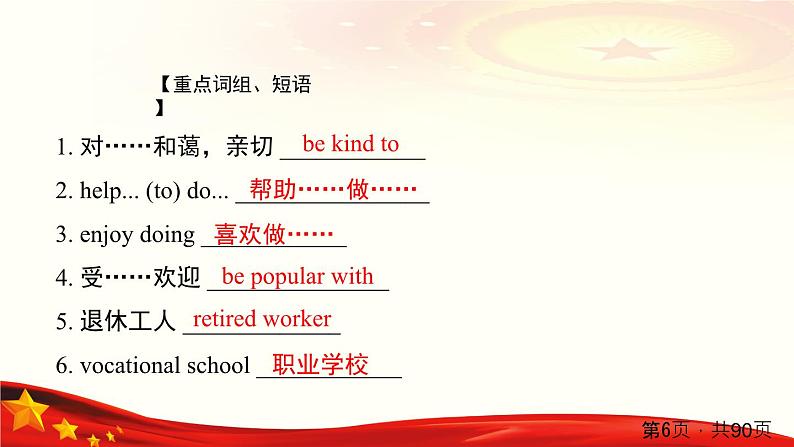 【重点词组、短语】

1. 对……和蔼，亲切 be kind to

2. help... (to) do... 帮助……做……

3. enjoy doing 喜欢做……

4. 受……欢迎 be popular with

5. 退休工人 retired worker

6. vocational school 职业学校

第6页，共90页